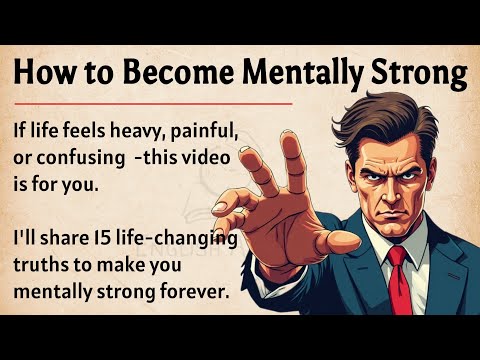 How to Become Mentally Strong

If life feels heavy, painful, or confusing -this video is for you.

I'll share 15 life-changing truths to make you mentally strong forever.